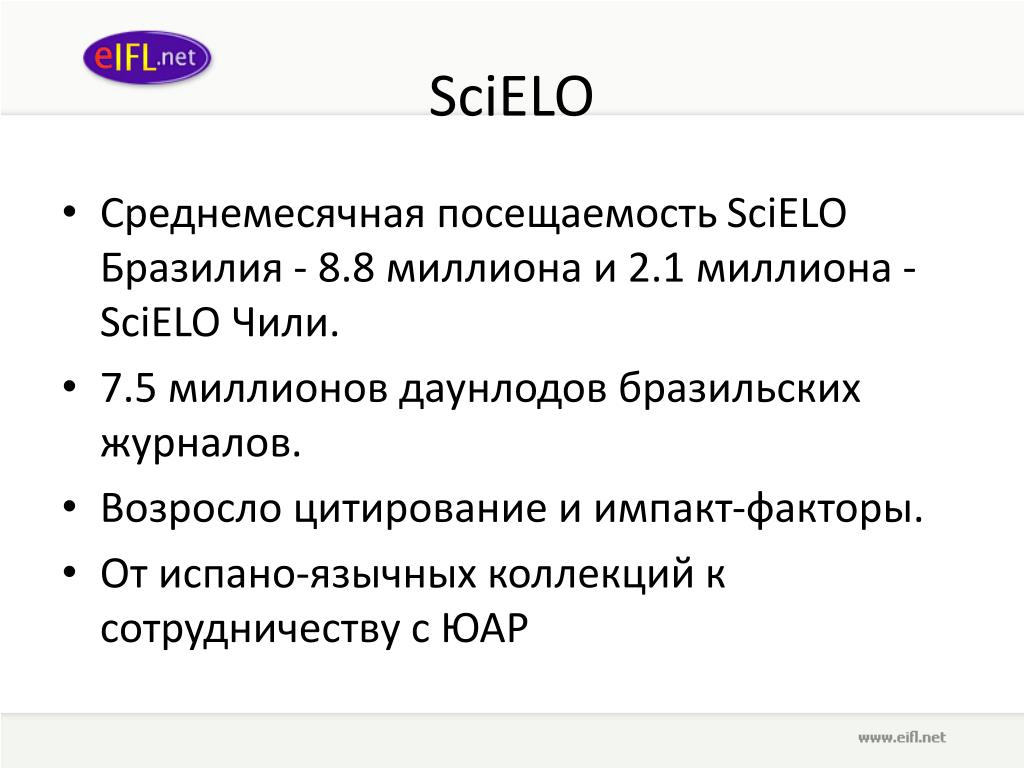 eIFL.net

SciELO

• Среднемесячная посещаемость SciELO Бразилия - 8.8 миллиона и 2.1 миллиона - SciELO Чили.
• 7.5 миллионов даунлодов бразильских журналов.
• Возросло цитирование и импакт-факторы.
• От испано-язычных коллекций к сотрудничеству с ЮАР

www.eifl.net